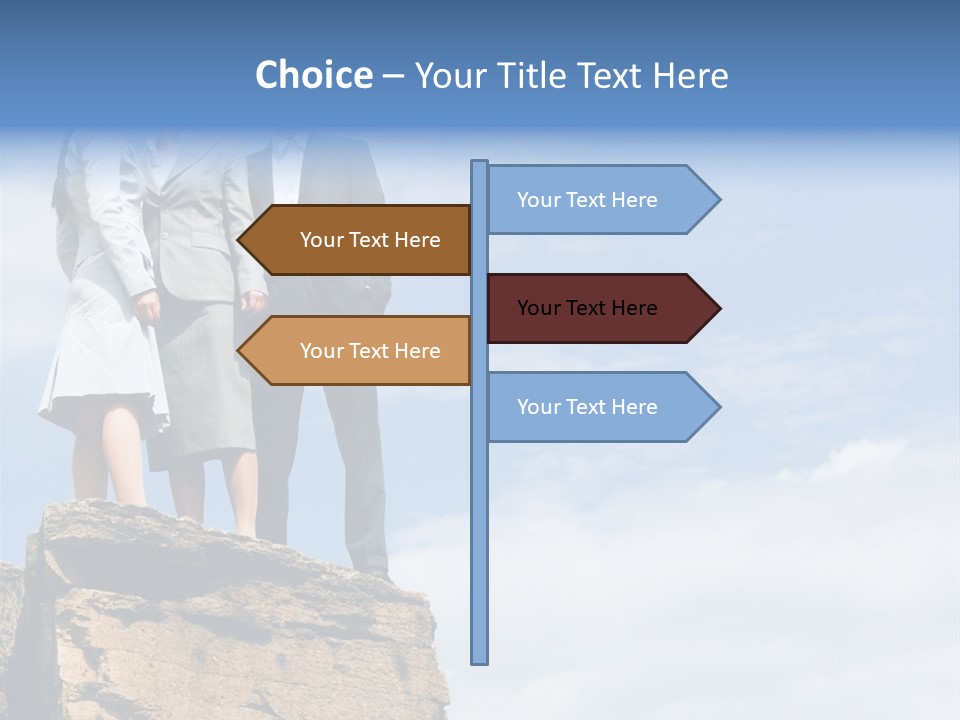 Choice – Your Title Text Here

Your Text Here

Your Text Here

Your Text Here

Your Text Here

Your Text Here